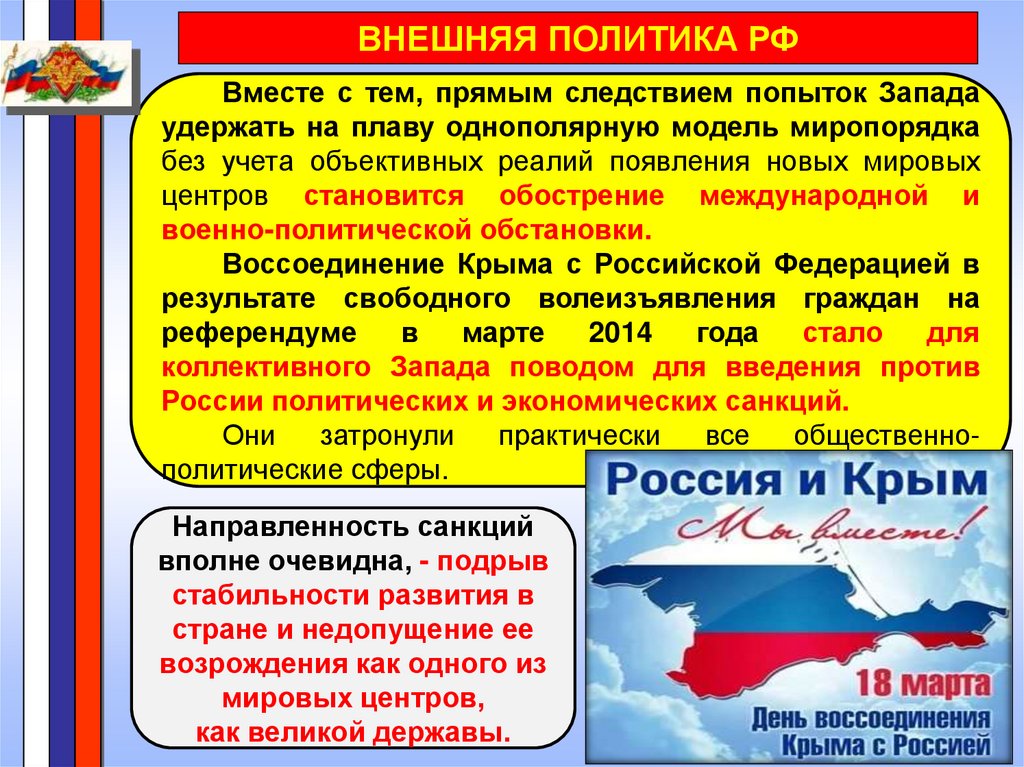 ВНЕШНЯЯ ПОЛИТИКА РФ

Вместе с тем, прямым следствием попыток Запада удержать на плаву однополярную модель миропорядка без учета объективных реалий появления новых мировых центров становится обострение международной и военно-политической обстановки.

Воссоединение Крыма с Российской Федерацией в результате свободного волеизъявления граждан на референдуме в марте 2014 года стало для коллективного Запада поводом для введения против России политических и экономических санкций.

Они затронули практически все общественно-политические сферы.

Направленность санкций вполне очевидна, - подрыв стабильности развития в стране и недопущение ее возрождения как одного из мировых центров, как великой державы.

Россия и Крым
Мы вместе!
18 марта
День воссоединения Крыма с Россией